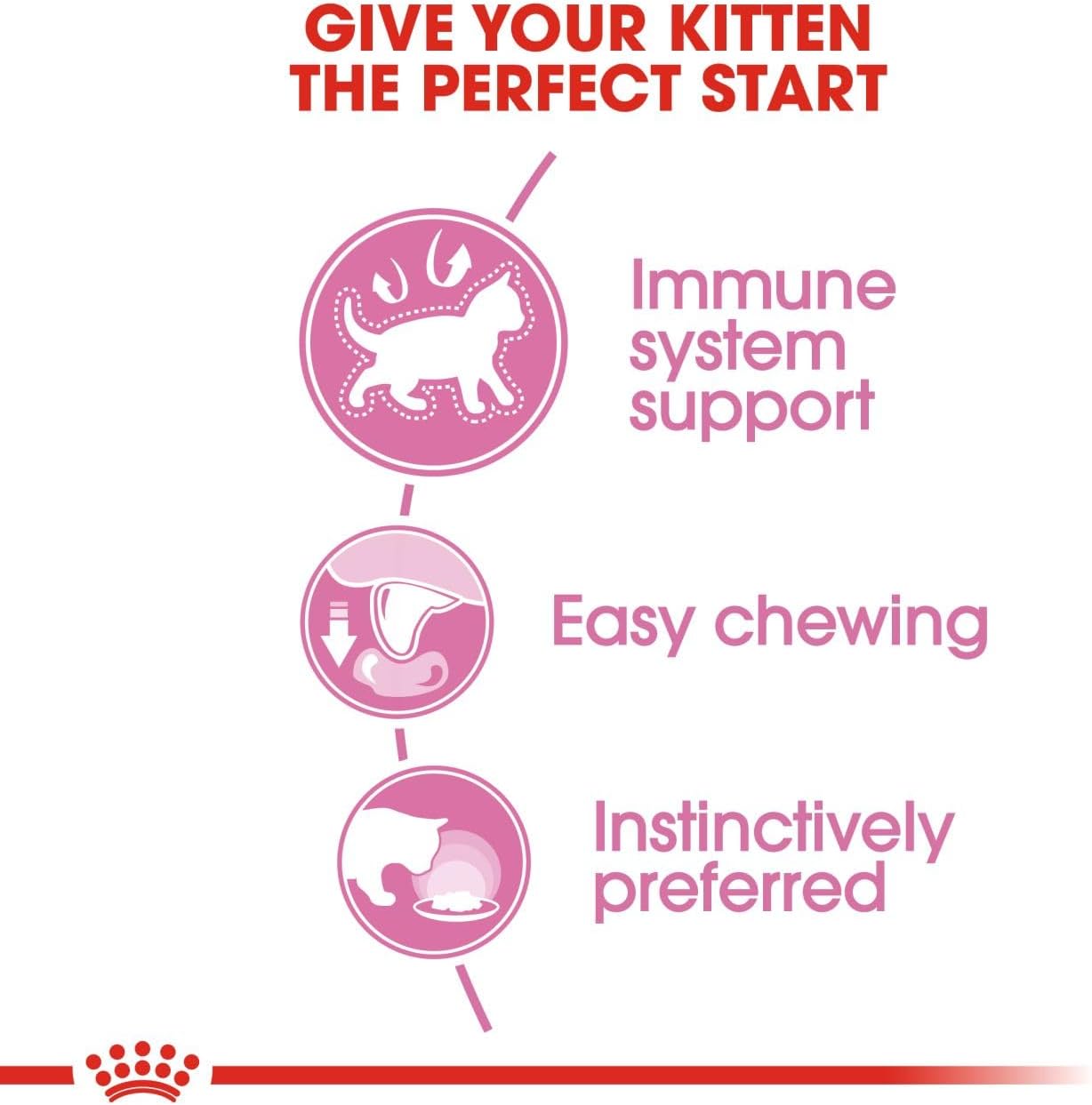 GIVE YOUR KITTEN THE PERFECT START

Immune system support

Easy chewing

Instinctively preferred